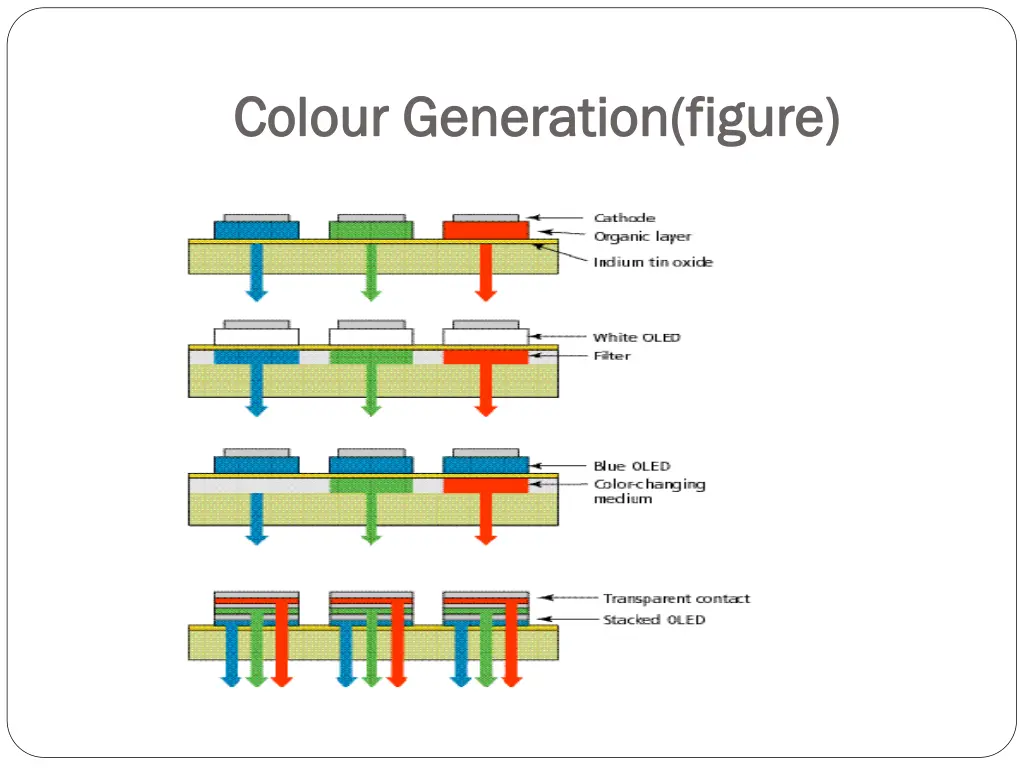 Colour Generation(figure)

Cathode
Organic layer
Indium tin oxide

White OLED
Filter

Blue OLED
Color-changing medium

Transparent contact
Stacked OLED